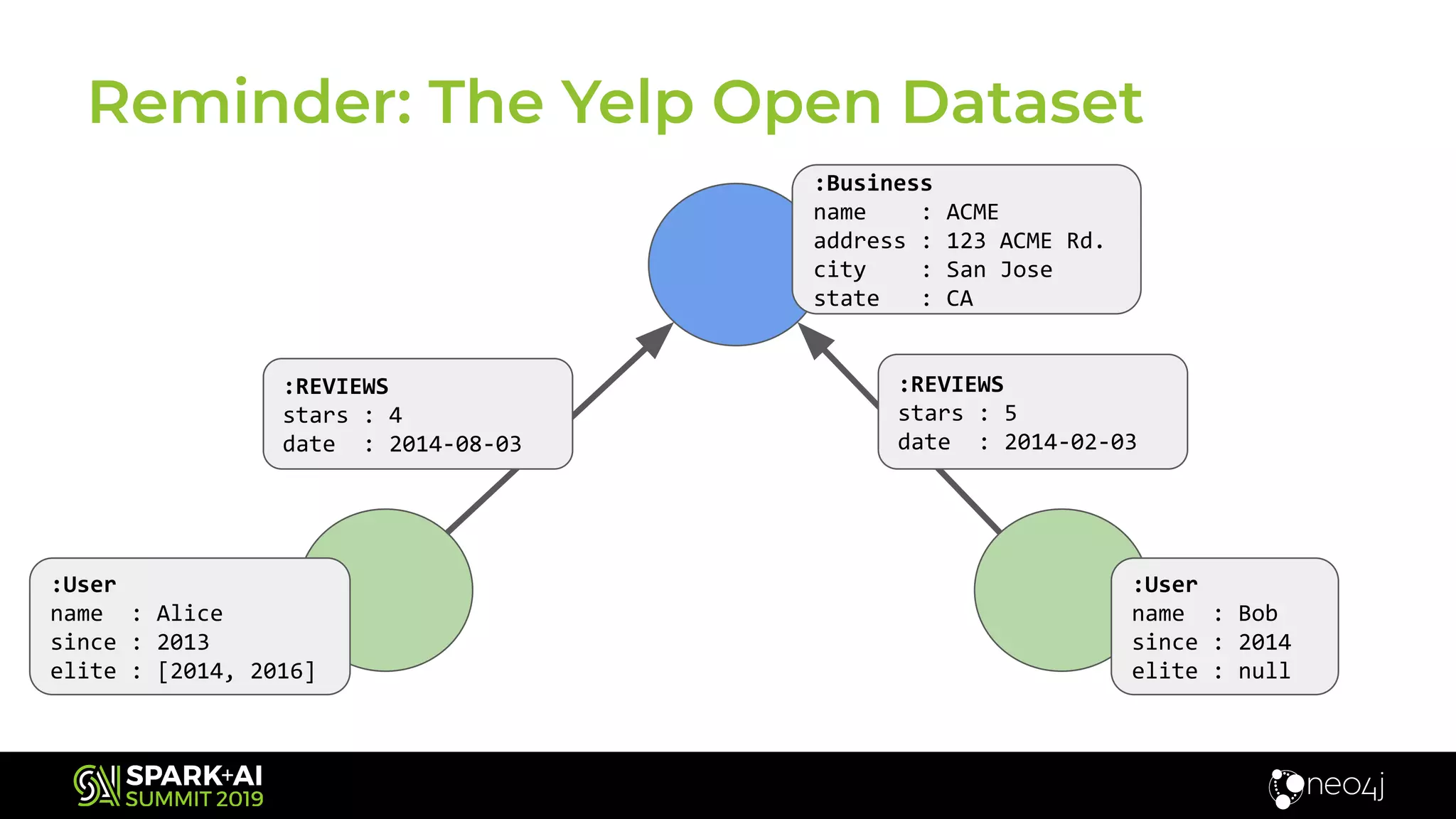 Reminder: The Yelp Open Dataset

:Business
name : ACME
address : 123 ACME Rd.
city : San Jose
state : CA

:REVIEWS
stars : 4
date : 2014-08-03

:REVIEWS
stars : 5
date : 2014-02-03

:User
name : Alice
since : 2013
elite : [2014, 2016]

:User
name : Bob
since : 2014
elite : null

SPARK+AI SUMMIT 2019

neo4j